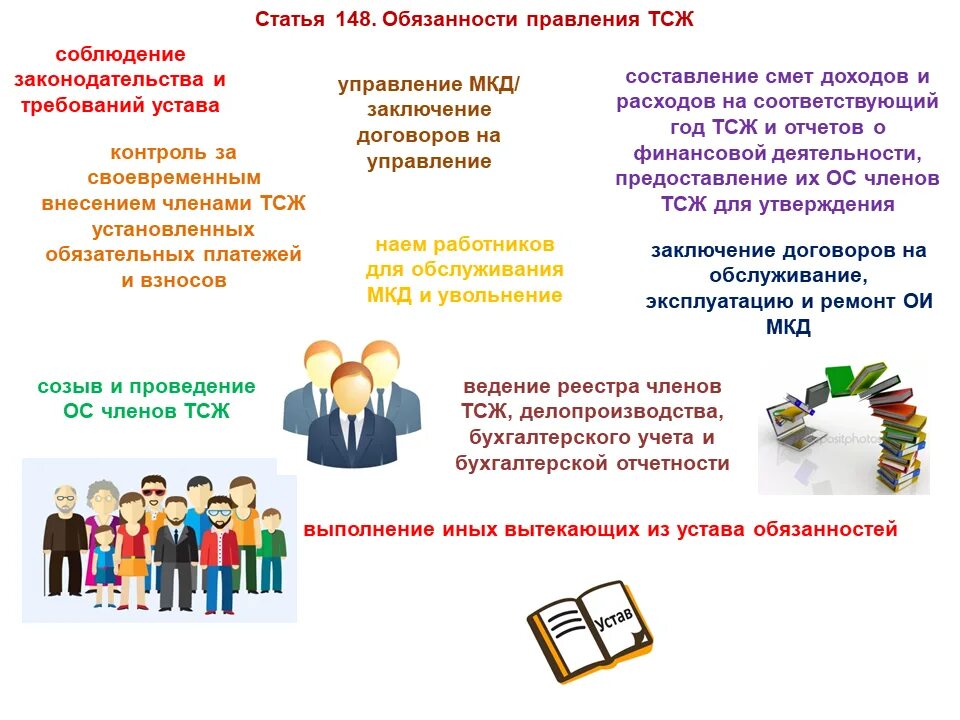 Статья 148. Обязанности правления ТСЖ

соблюдение законодательства и требований устава

управление МКД/ заключение договоров на управление

составление смет доходов и расходов на соответствующий год ТСЖ и отчетов о финансовой деятельности, предоставление их ОС членов ТСЖ для утверждения

контроль за своевременным внесением членами ТСЖ установленных обязательных платежей и взносов

наем работников для обслуживания МКД и увольнение

заключение договоров на обслуживание, эксплуатацию и ремонт ОИ МКД

созыв и проведение ОС членов ТСЖ

ведение реестра членов ТСЖ, делопроизводства, бухгалтерского учета и бухгалтерской отчетности

depositphotos

выполнение иных вытекающих из устава обязанностей

Устав